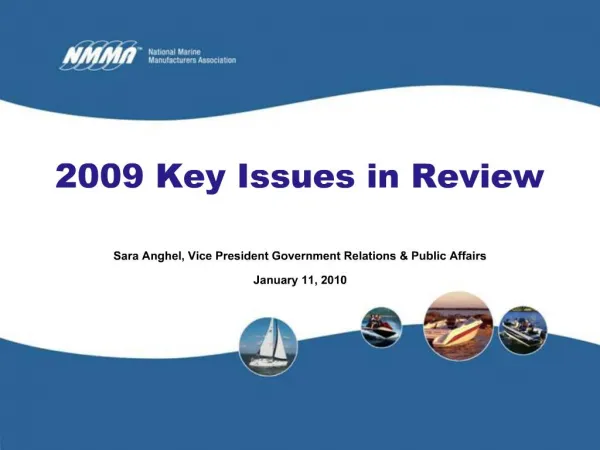 NMMA™ National Marine Manufacturers Association

2009 Key Issues in Review

Sara Anghel, Vice President Government Relations & Public Affairs

January 11, 2010